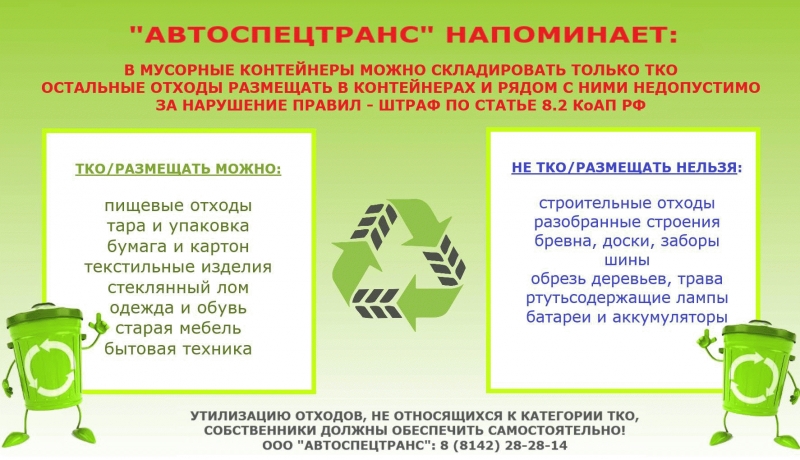 "АВТОСПЕЦТРАНС" НАПОМИНАЕТ:

В МУСОРНЫЕ КОНТЕЙНЕРЫ МОЖНО СКЛАДИРОВАТЬ ТОЛЬКО ТКО
ОСТАЛЬНЫЕ ОТХОДЫ РАЗМЕЩАТЬ В КОНТЕЙНЕРАХ И РЯДОМ С НИМИ НЕДОПУСТИМО
ЗА НАРУШЕНИЕ ПРАВИЛ - ШТРАФ ПО СТАТЬЕ 8.2 КоАП РФ

ТКО/РАЗМЕЩАТЬ МОЖНО:

пищевые отходы
тара и упаковка
бумага и картон
текстильные изделия
стеклянный лом
одежда и обувь
старая мебель
бытовая техника

НЕ ТКО/РАЗМЕЩАТЬ НЕЛЬЗЯ:

строительные отходы
разобранные строения
бревна, доски, заборы
шины
обрезь деревьев, трава
ртутьсодержащие лампы
батареи и аккумуляторы

УТИЛИЗАЦИЮ ОТХОДОВ, НЕ ОТНОСЯЩИХСЯ К КАТЕГОРИИ ТКО,
СОБСТВЕННИКИ ДОЛЖНЫ ОБЕСПЕЧИТЬ САМОСТОЯТЕЛЬНО!
ООО "АВТОСПЕЦТРАНС": 8 (8142) 28-28-14